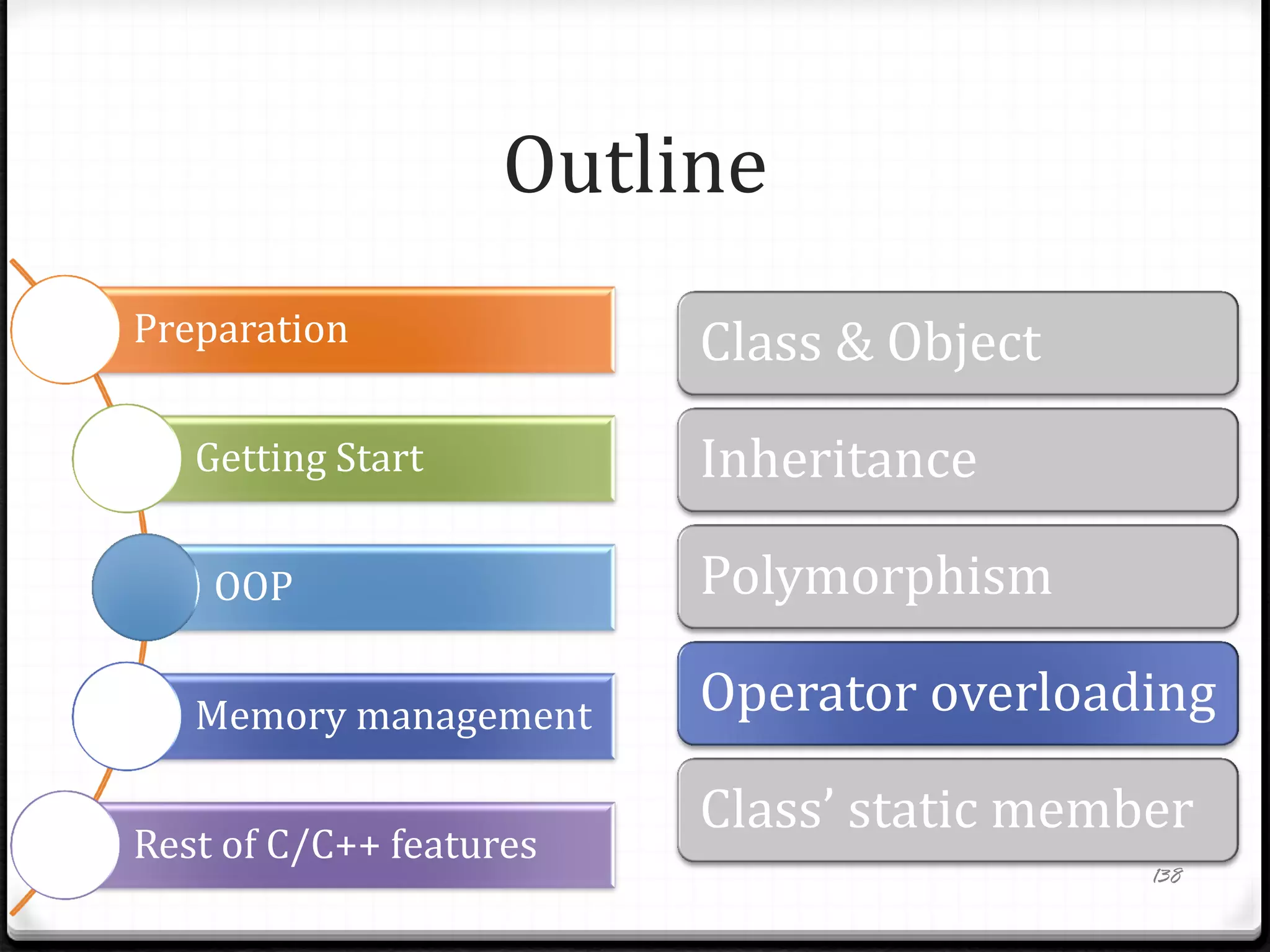 Outline

Preparation

Getting Start

OOP

Memory management

Rest of C/C++ features

Class & Object

Inheritance

Polymorphism

Operator overloading

Class' static member

138